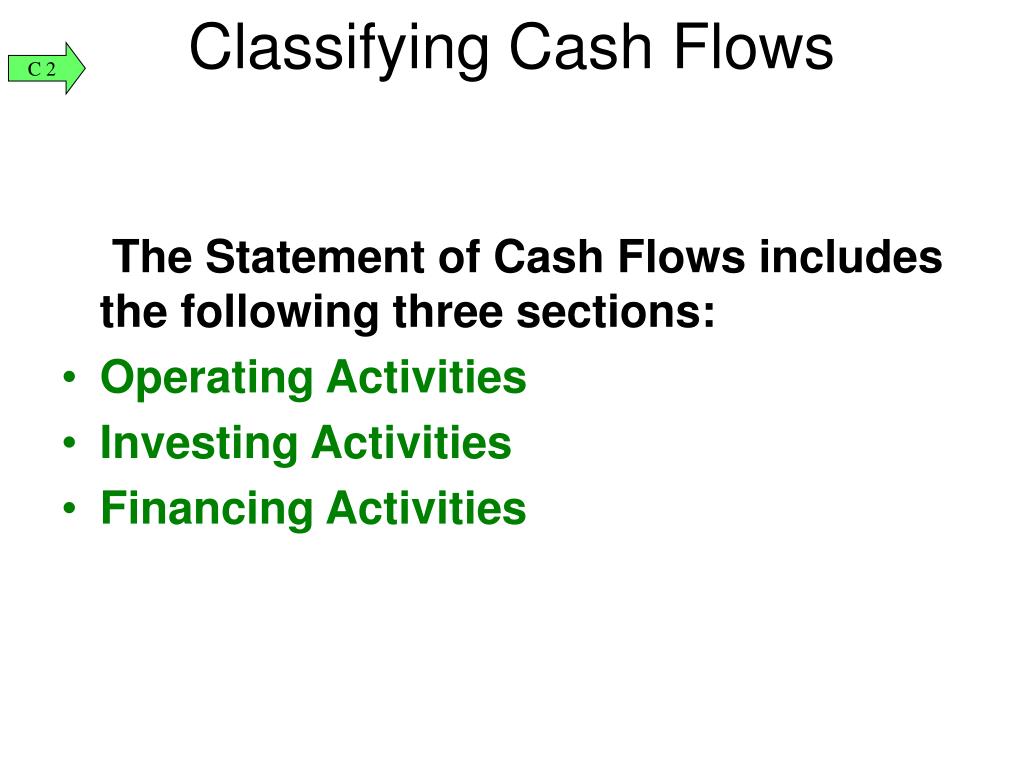 C 2

Classifying Cash Flows

The Statement of Cash Flows includes the following three sections:

• Operating Activities
• Investing Activities
• Financing Activities